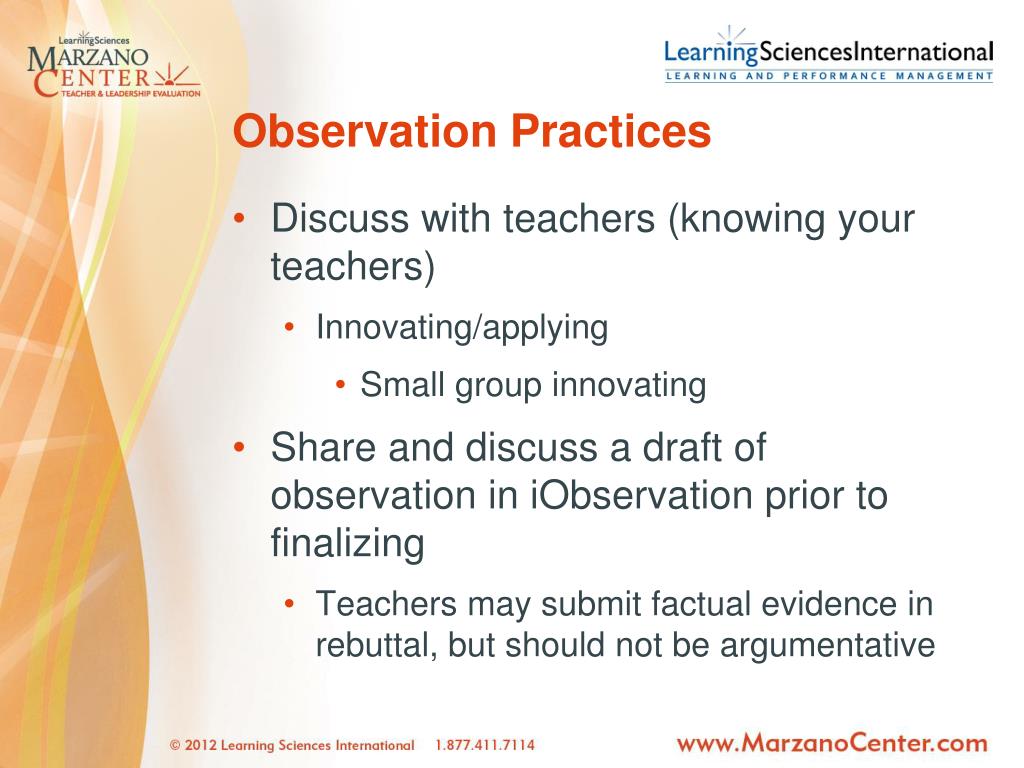 LearningSciences
MARZANO CENTER
TEACHER & LEADERSHIP EVALUATION

LearningSciencesInternational
LEARNING AND PERFORMANCE MANAGEMENT

Observation Practices

• Discuss with teachers (knowing your teachers)
  • Innovating/applying
    • Small group innovating
• Share and discuss a draft of observation in iObservation prior to finalizing
  • Teachers may submit factual evidence in rebuttal, but should not be argumentative

© 2012 Learning Sciences International 1.877.411.7114

www.MarzanoCenter.com